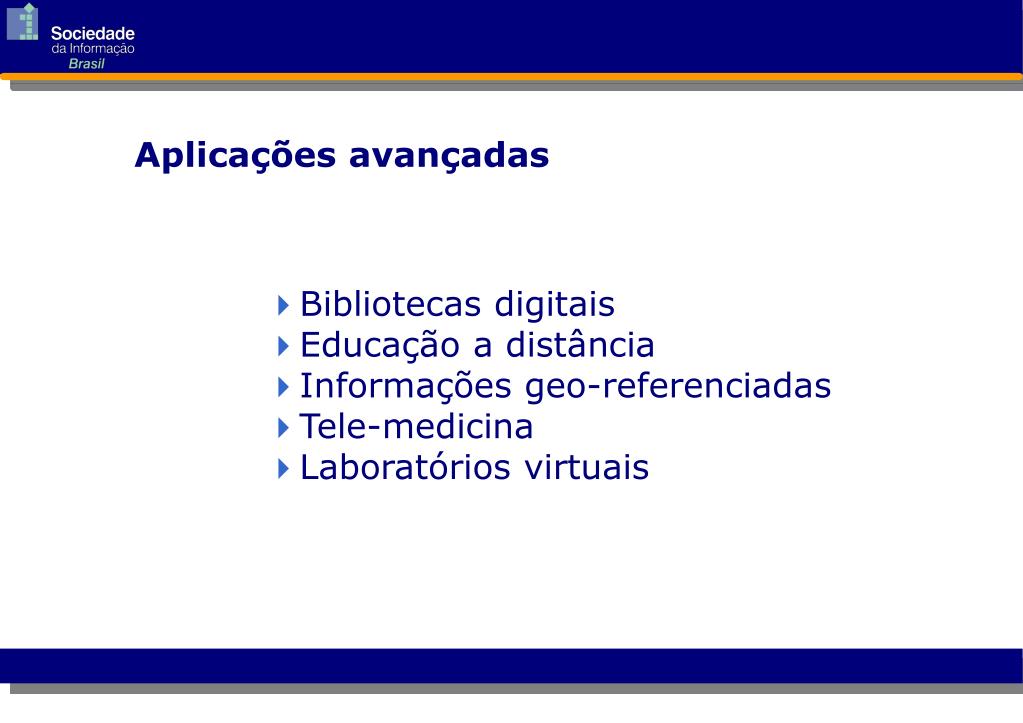 Sociedade
da Informação
Brasil

Aplicações avançadas

Bibliotecas digitais
Educação a distância
Informações geo-referenciadas
Tele-medicina
Laboratórios virtuais